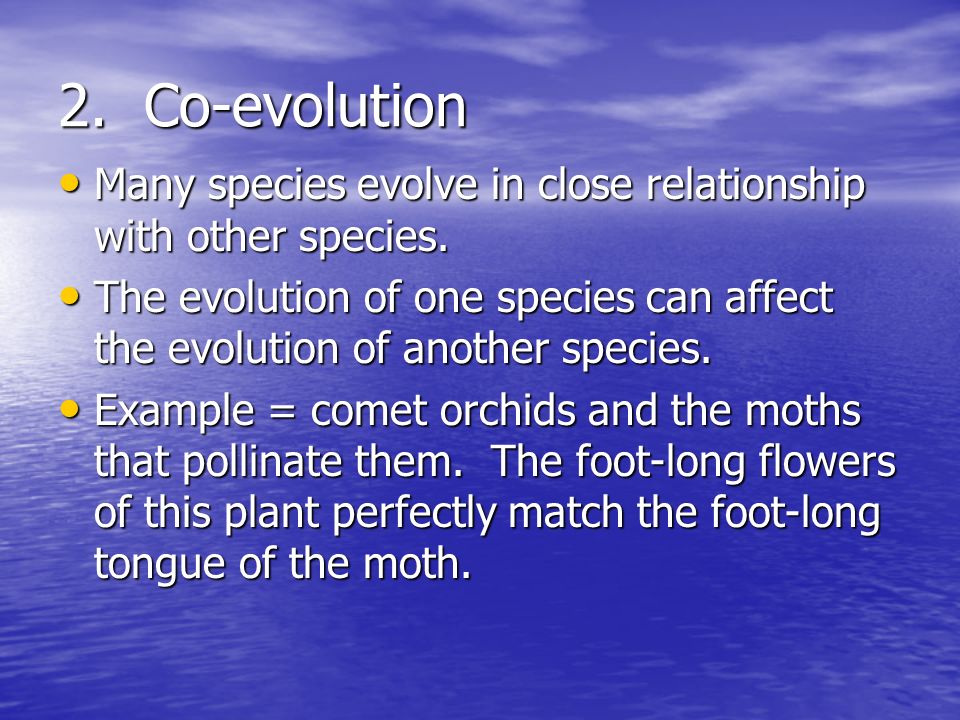 2. Co-evolution

• Many species evolve in close relationship with other species.

• The evolution of one species can affect the evolution of another species.

• Example = comet orchids and the moths that pollinate them. The foot-long flowers of this plant perfectly match the foot-long tongue of the moth.